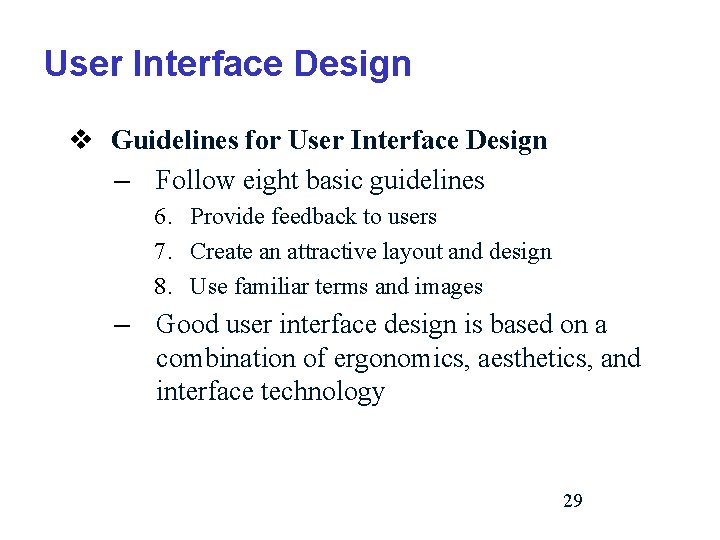 User Interface Design

❖ Guidelines for User Interface Design

– Follow eight basic guidelines

6. Provide feedback to users
7. Create an attractive layout and design
8. Use familiar terms and images

– Good user interface design is based on a combination of ergonomics, aesthetics, and interface technology

29